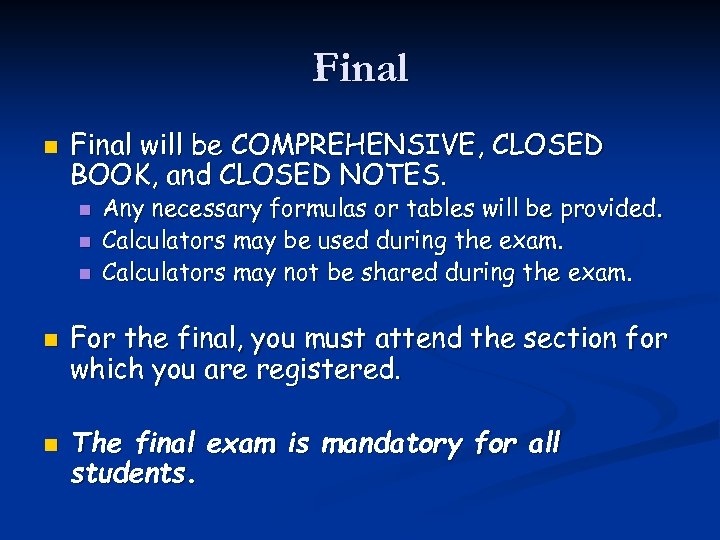 Final

Final will be COMPREHENSIVE, CLOSED BOOK, and CLOSED NOTES.

Any necessary formulas or tables will be provided.

Calculators may be used during the exam.

Calculators may not be shared during the exam.

For the final, you must attend the section for which you are registered.

The final exam is mandatory for all students.